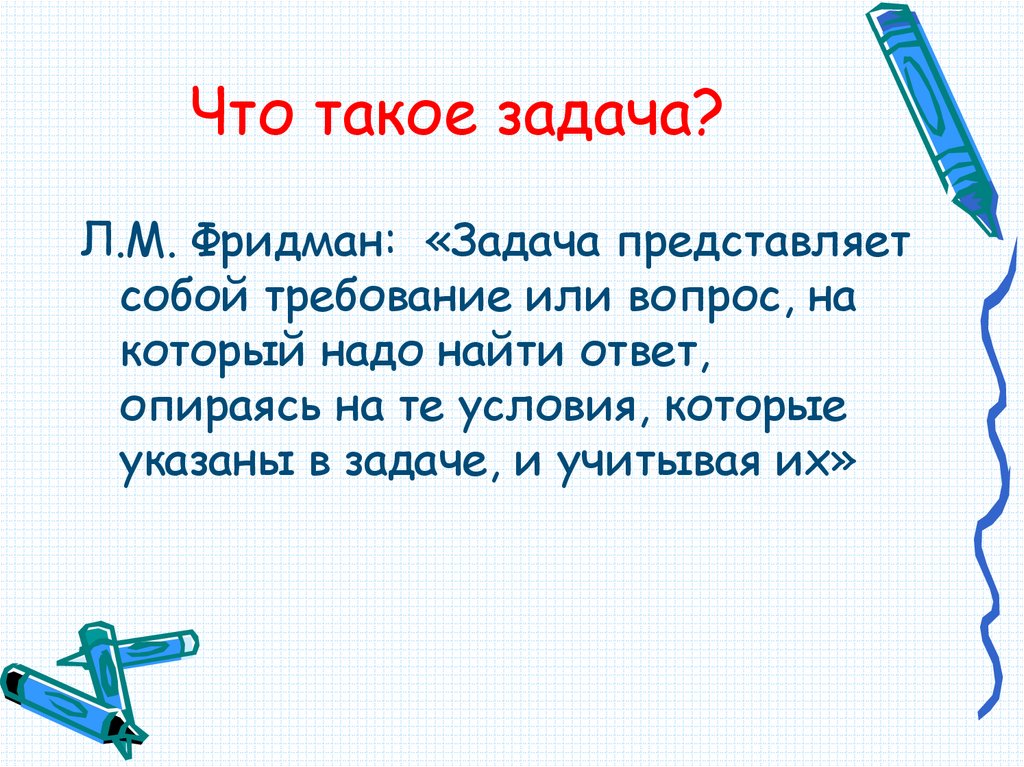 Что такое задача?

Л.М. Фридман: «Задача представляет собой требование или вопрос, на который надо найти ответ, опираясь на те условия, которые указаны в задаче, и учитывая их»